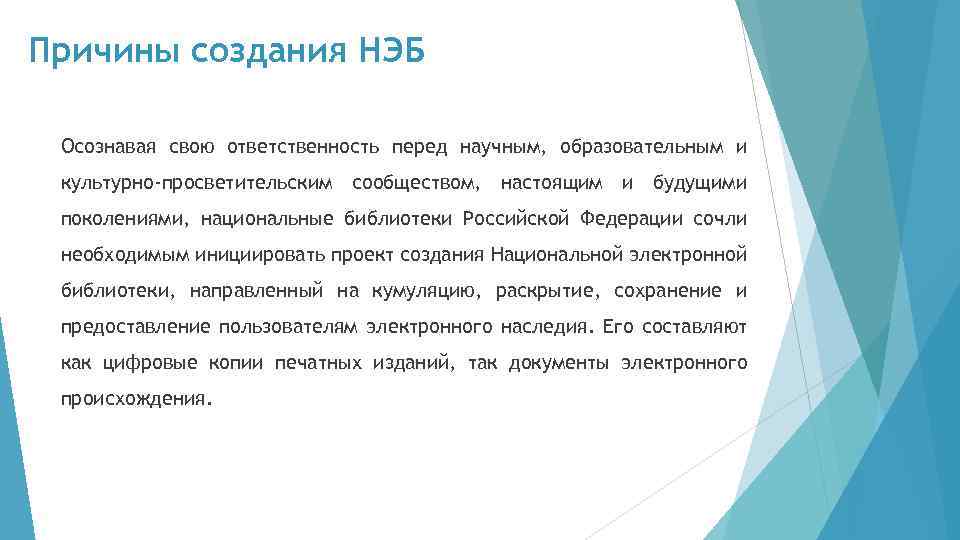 Причины создания НЭБ

Осознавая свою ответственность перед научным, образовательным и культурно-просветительским сообществом, настоящим и будущими поколениями, национальные библиотеки Российской Федерации сочли необходимым инициировать проект создания Национальной электронной библиотеки, направленный на кумуляцию, раскрытие, сохранение и предоставление пользователям электронного наследия. Его составляют как цифровые копии печатных изданий, так документы электронного происхождения.